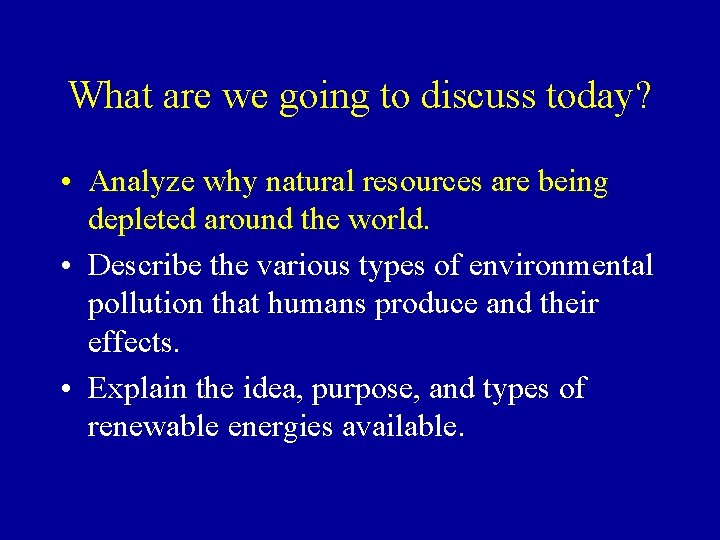 What are we going to discuss today?

• Analyze why natural resources are being depleted around the world.

• Describe the various types of environmental pollution that humans produce and their effects.

• Explain the idea, purpose, and types of renewable energies available.